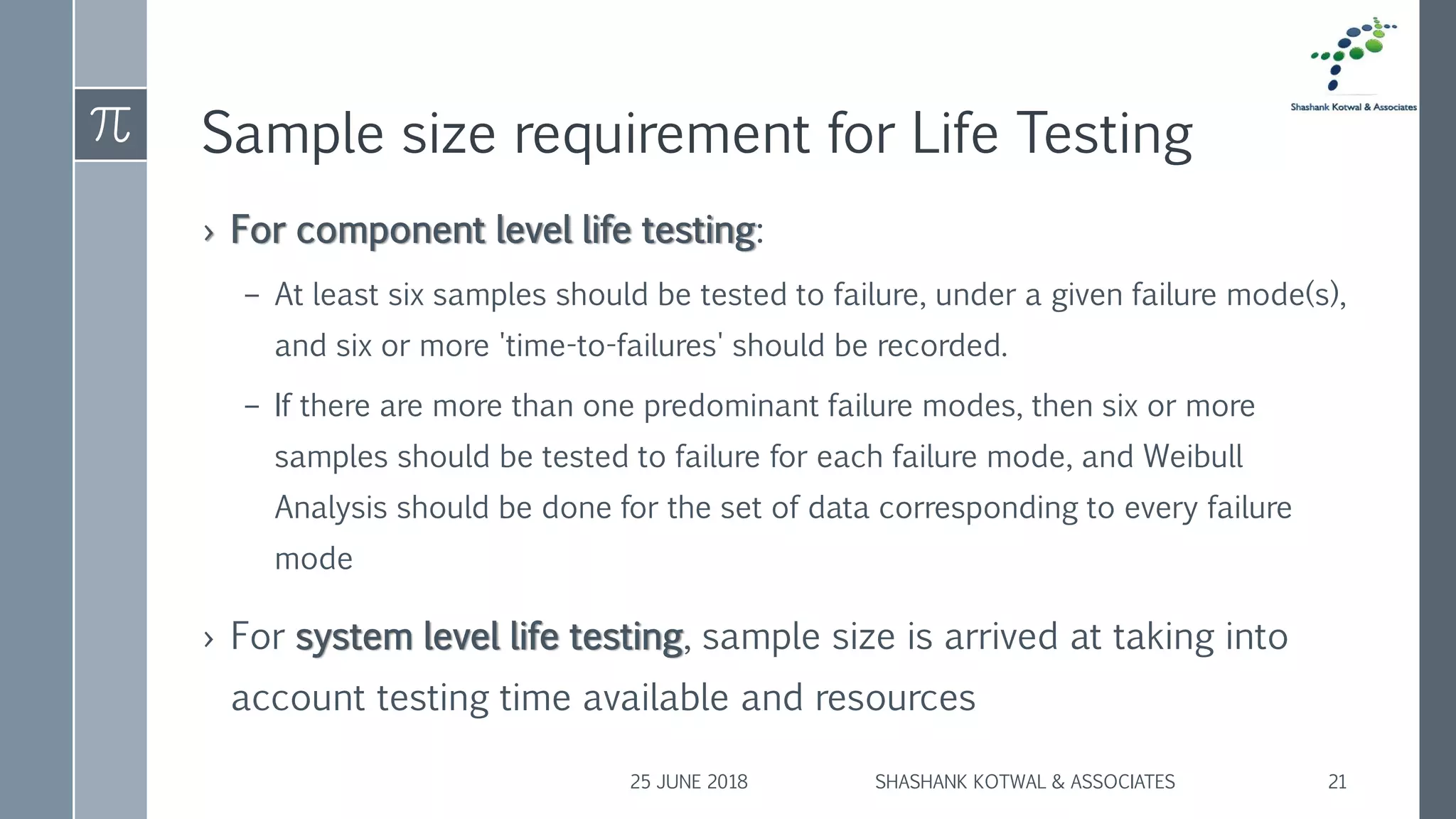 $\pi$

Shashank Kotwal & Associates

Sample size requirement for Life Testing

› For component level life testing:

– At least six samples should be tested to failure, under a given failure mode(s), and six or more 'time-to-failures' should be recorded.

– If there are more than one predominant failure modes, then six or more samples should be tested to failure for each failure mode, and Weibull Analysis should be done for the set of data corresponding to every failure mode

› For system level life testing, sample size is arrived at taking into account testing time available and resources

25 JUNE 2018 SHASHANK KOTWAL & ASSOCIATES 21